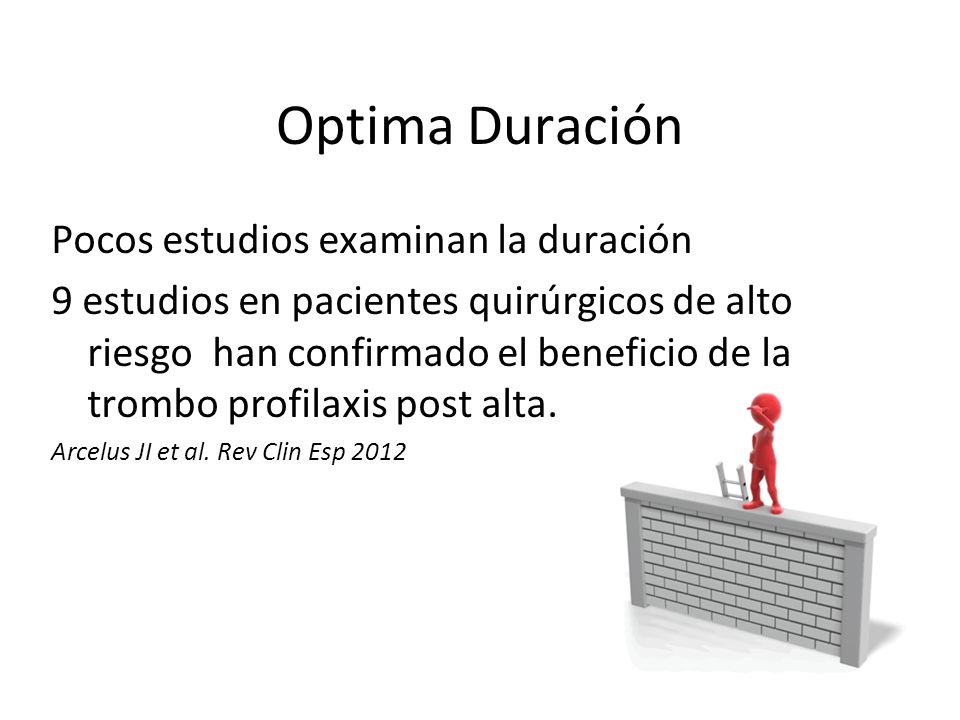 Optima Duración

Pocos estudios examinan la duración

9 estudios en pacientes quirúrgicos de alto riesgo  han confirmado el beneficio de la trombo profilaxis post alta.

Arcelus JI et al. Rev Clin Esp 2012